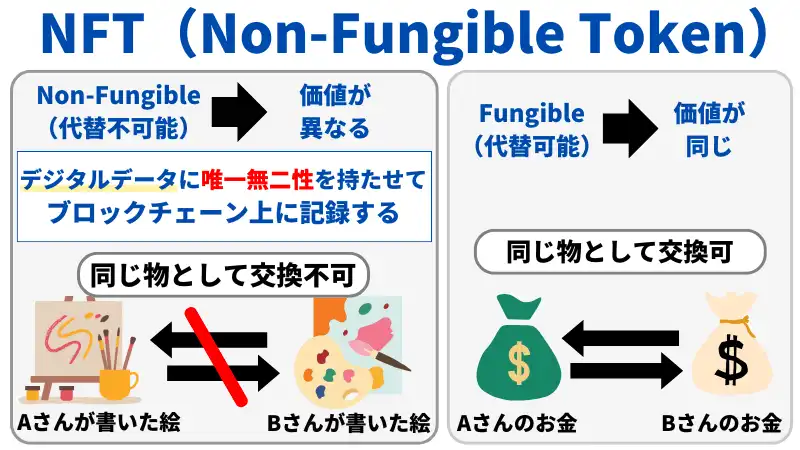 NFT（Non-Fungible Token）

Non-Fungible（代替不可能）

価値が異なる

デジタルデータに唯一無二性を持たせてブロックチェーン上に記録する

同じ物として交換不可

Aさんが書いた絵

Bさんが書いた絵

Fungible（代替可能）

価値が同じ

同じ物として交換可

$

$

Aさんのお金

Bさんのお金